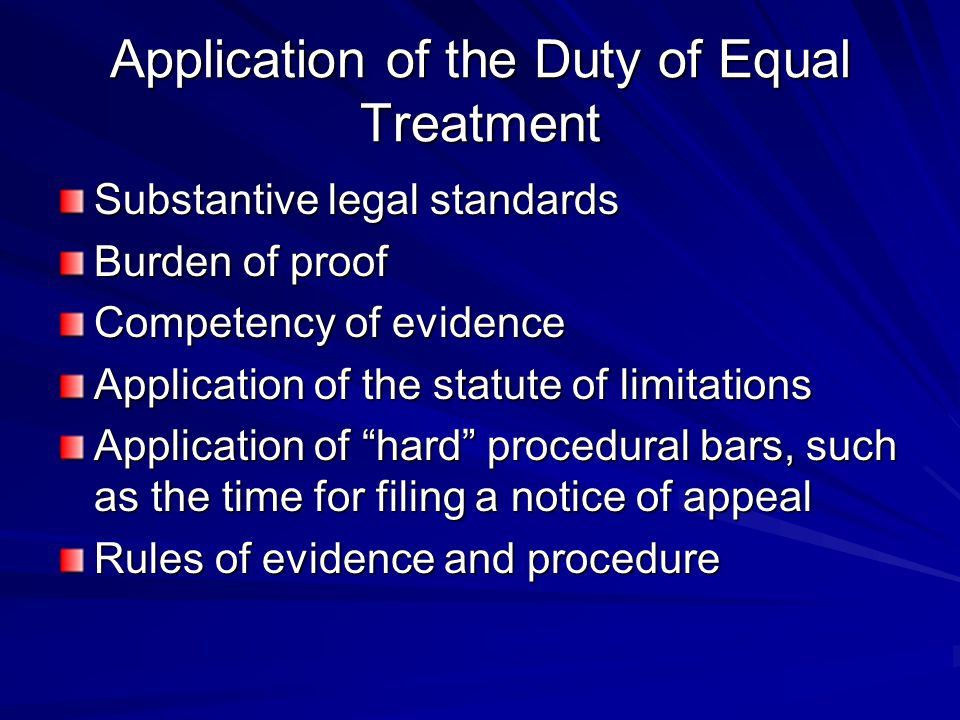 Application of the Duty of Equal Treatment

Substantive legal standards

Burden of proof

Competency of evidence

Application of the statute of limitations

Application of “hard” procedural bars, such as the time for filing a notice of appeal

Rules of evidence and procedure